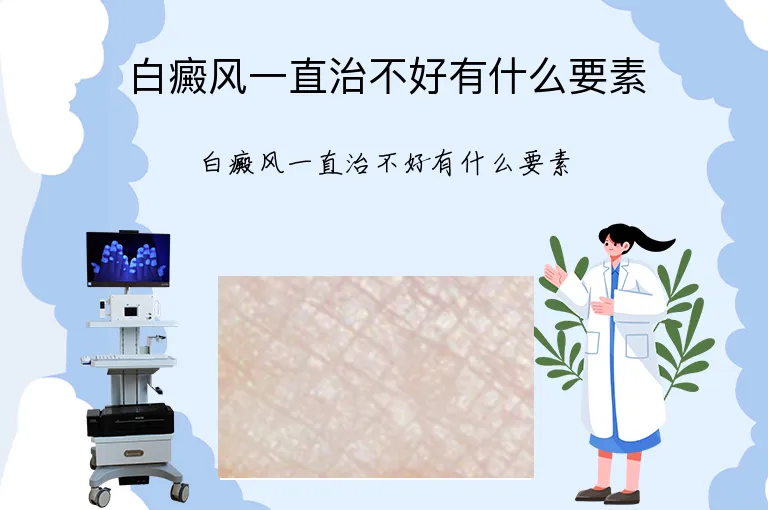 白癜风一直治不好有什么要素

白癜风一直治不好有什么要素